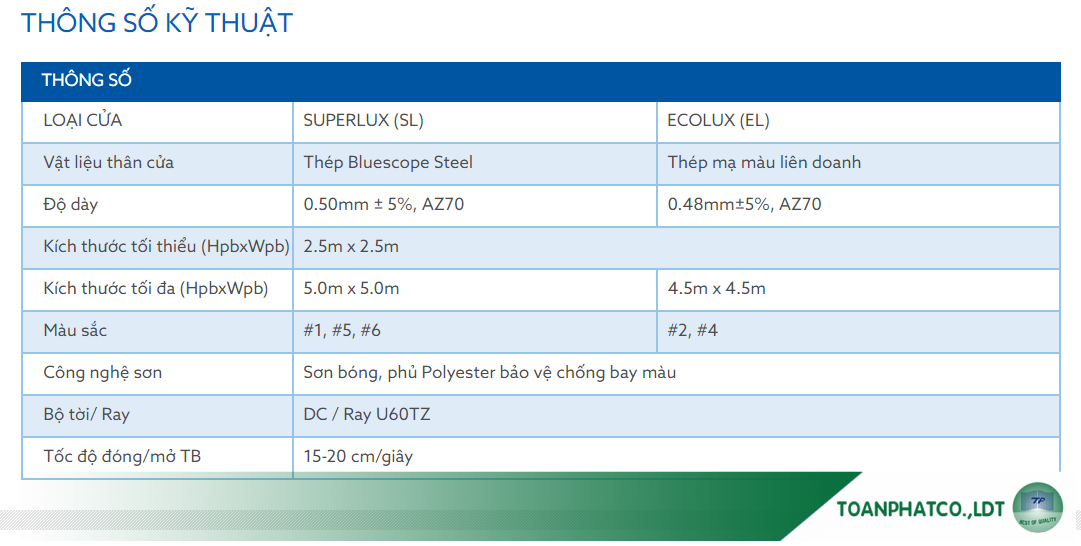 THÔNG SỐ KỸ THUẬT

| THÔNG SỐ | | |
|---|---|---|
| LOẠI CỬA | SUPERLUX (SL) | ECOLUX (EL) |
| Vật liệu thân cửa | Thép Bluescope Steel | Thép mạ màu liên doanh |
| Độ dày | 0.50mm ± 5%, AZ70 | 0.48mm±5%, AZ70 |
| Kích thước tối thiểu (HpbxWpb) | 2.5m x 2.5m | |
| Kích thước tối đa (HpbxWpb) | 5.0m x 5.0m | 4.5m x 4.5m |
| Màu sắc | #1, #5, #6 | #2, #4 |
| Công nghệ sơn | Sơn bóng, phủ Polyester bảo vệ chống bay màu | |
| Bộ tời/ Ray | DC / Ray U60TZ | |
| Tốc độ đóng/mở TB | 15-20 cm/giây | |

TOANPHATCO.,LDT
TP
BEST OF QUALITY